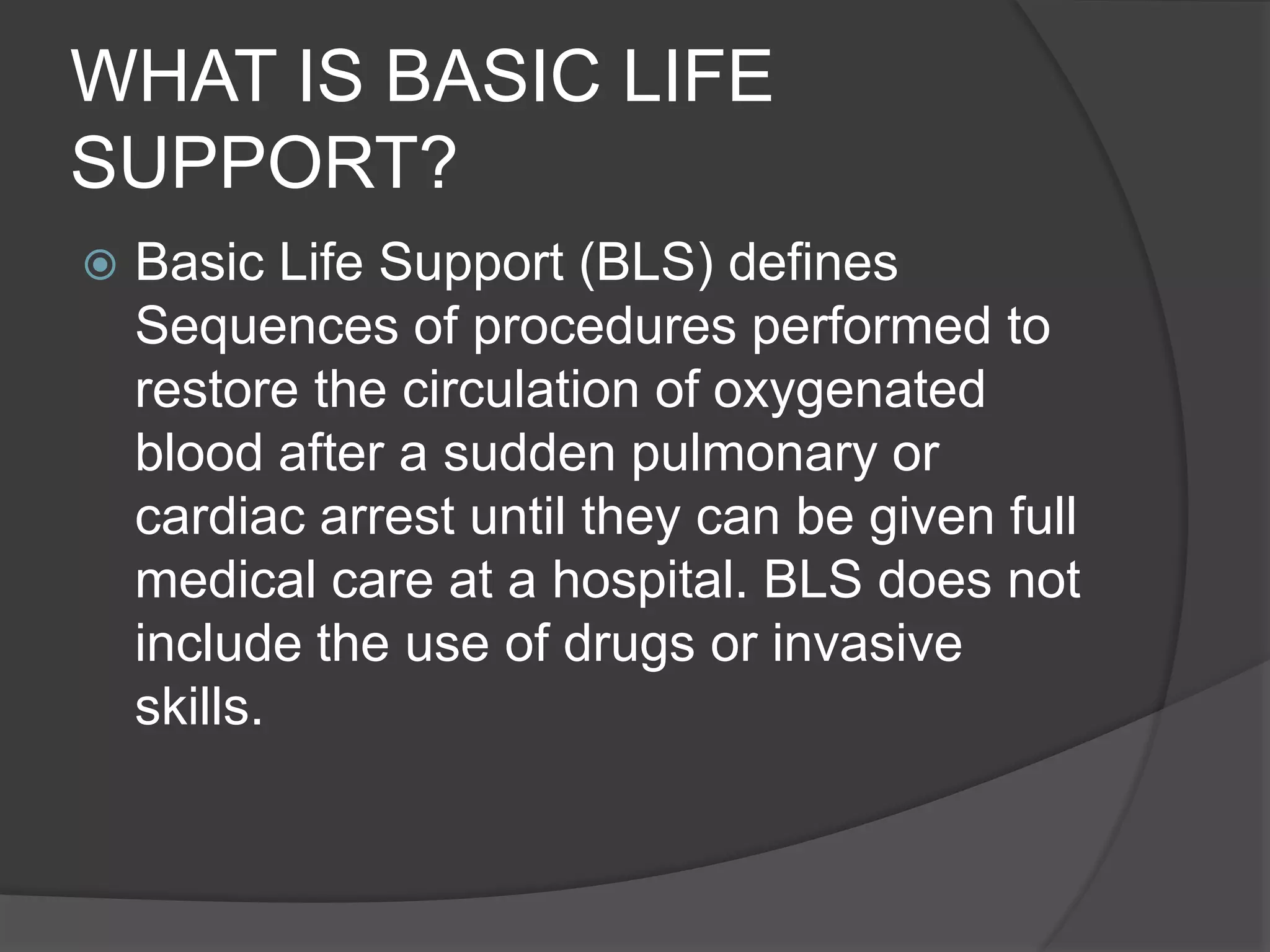 WHAT IS BASIC LIFE SUPPORT?

Basic Life Support (BLS) defines Sequences of procedures performed to restore the circulation of oxygenated blood after a sudden pulmonary or cardiac arrest until they can be given full medical care at a hospital. BLS does not include the use of drugs or invasive skills.